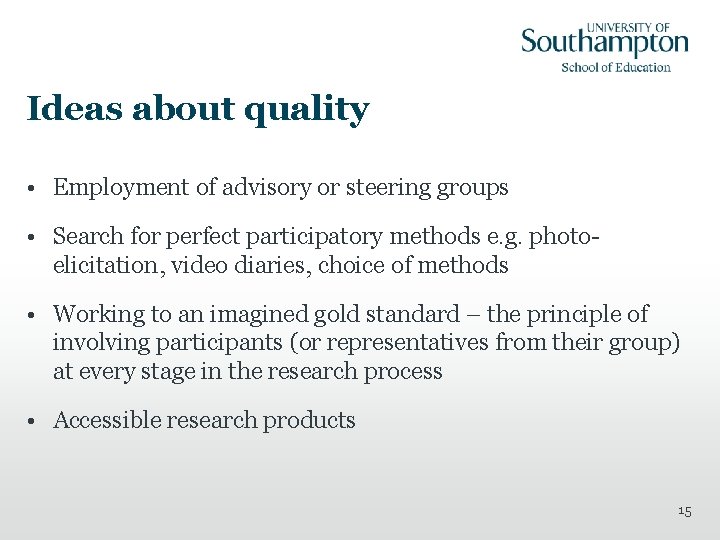 UNIVERSITY OF
Southampton
School of Education

Ideas about quality

• Employment of advisory or steering groups

• Search for perfect participatory methods e.g. photo-elicitation, video diaries, choice of methods

• Working to an imagined gold standard – the principle of involving participants (or representatives from their group) at every stage in the research process

• Accessible research products

15